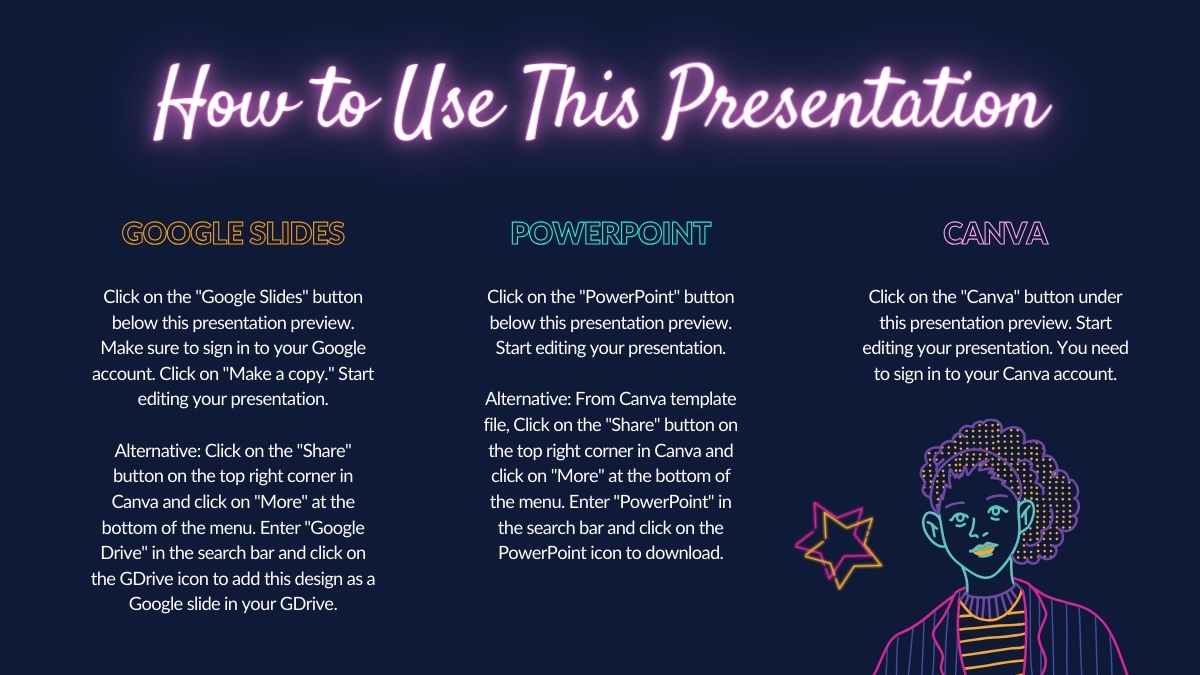 How to Use This Presentation

GOOGLE SLIDES

Click on the "Google Slides" button below this presentation preview. Make sure to sign in to your Google account. Click on "Make a copy." Start editing your presentation.

Alternative: Click on the "Share" button on the top right corner in Canva and click on "More" at the bottom of the menu. Enter "Google Drive" in the search bar and click on the GDrive icon to add this design as a Google slide in your GDrive.

POWERPOINT

Click on the "PowerPoint" button below this presentation preview. Start editing your presentation.

Alternative: From Canva template file, Click on the "Share" button on the top right corner in Canva and click on "More" at the bottom of the menu. Enter "PowerPoint" in the search bar and click on the PowerPoint icon to download.

CANVA

Click on the "Canva" button under this presentation preview. Start editing your presentation. You need to sign in to your Canva account.